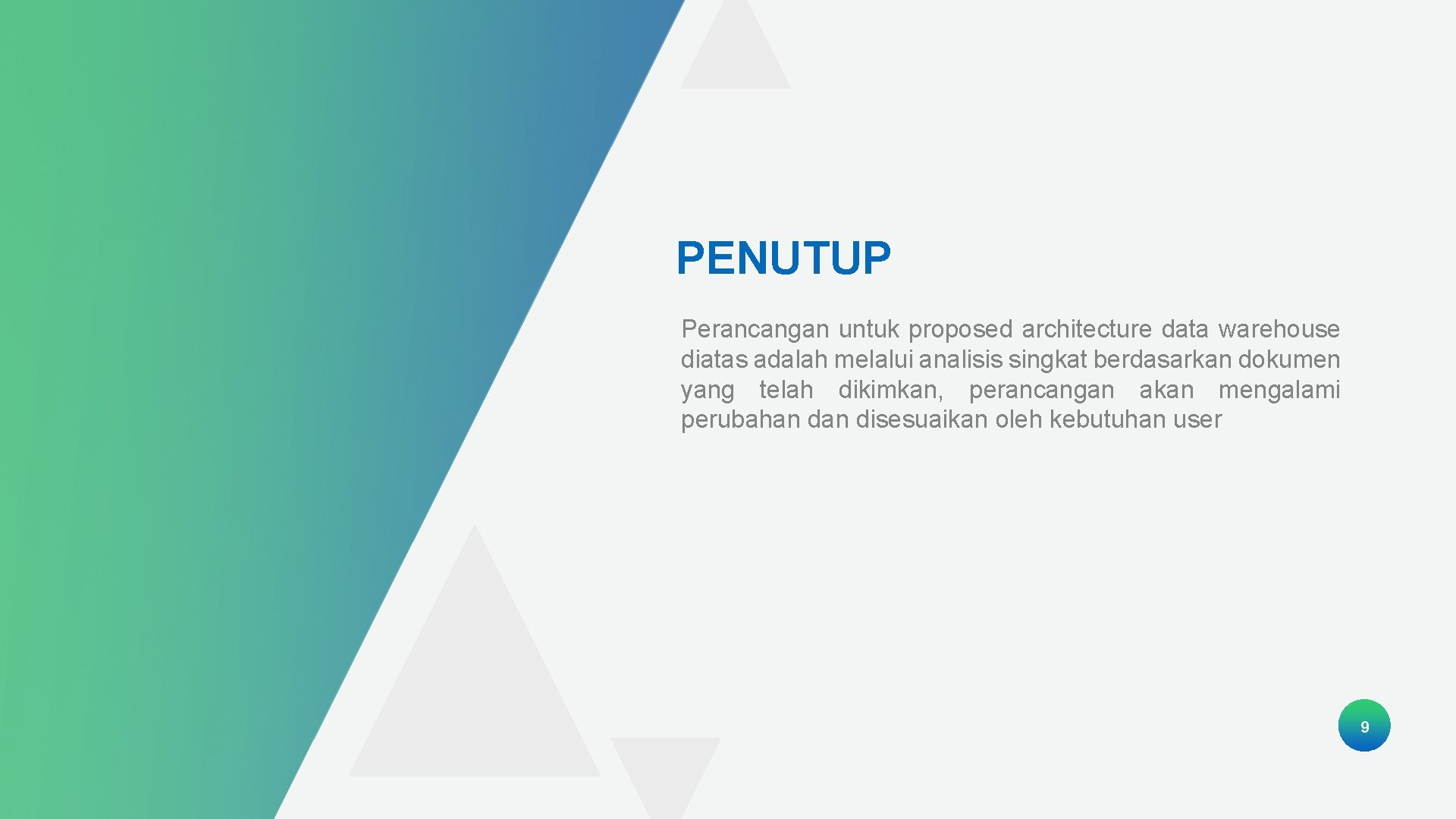 PENUTUP

Perancangan untuk proposed architecture data warehouse diatas adalah melalui analisis singkat berdasarkan dokumen yang telah dikimkan, perancangan akan mengalami perubahan dan disesuaikan oleh kebutuhan user

9